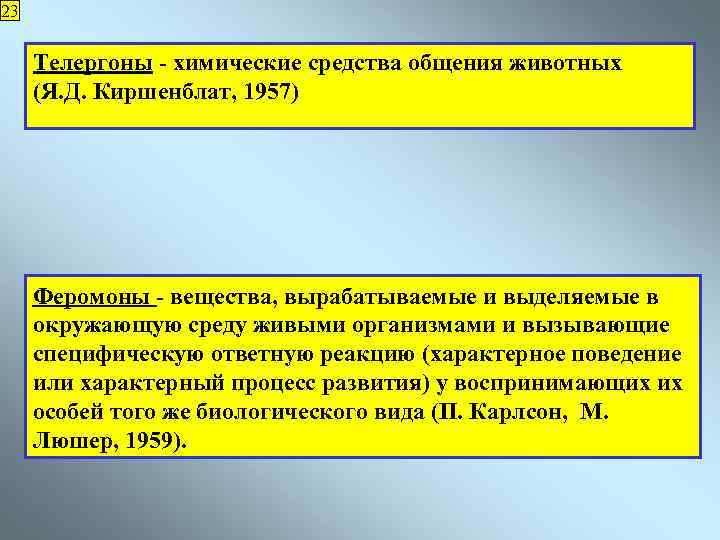 23

Телергоны - химические средства общения животных (Я.Д. Киршенблат, 1957)

Феромоны - вещества, вырабатываемые и выделяемые в окружающую среду живыми организмами и вызывающие специфическую ответную реакцию (характерное поведение или характерный процесс развития) у воспринимающих их особей того же биологического вида (П. Карлсон, М. Люшер, 1959).